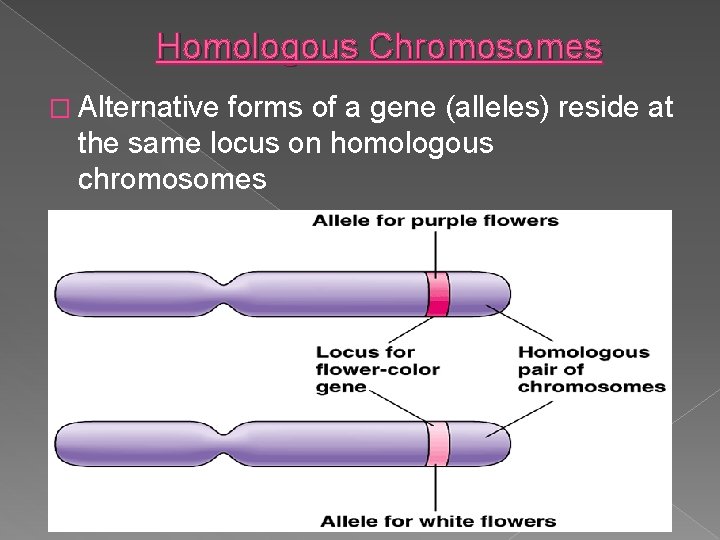 Homologous Chromosomes

□ Alternative forms of a gene (alleles) reside at the same locus on homologous chromosomes

Allele for purple flowers

Locus for flower-color gene

Homologous pair of chromosomes

Allele for white flowers